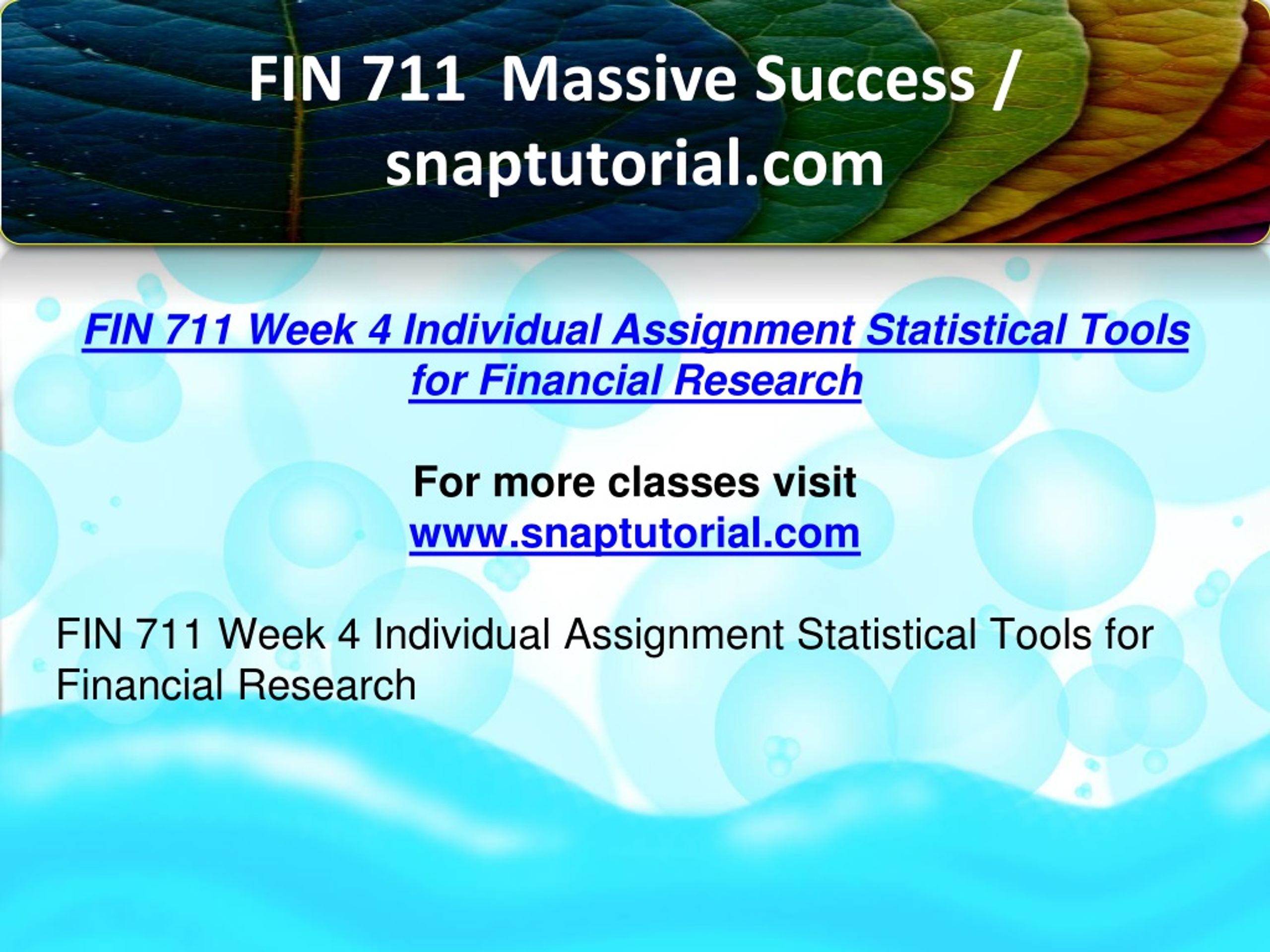 FIN 711 Massive Success / snaptutorial.com

FIN 711 Week 4 Individual Assignment Statistical Tools for Financial Research

For more classes visit www.snaptutorial.com

FIN 711 Week 4 Individual Assignment Statistical Tools for Financial Research